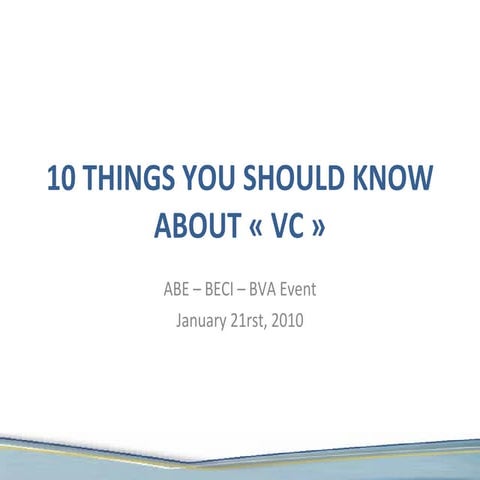 10 THINGS YOU SHOULD KNOW ABOUT « VC »

ABE – BECI – BVA Event
January 21rst, 2010